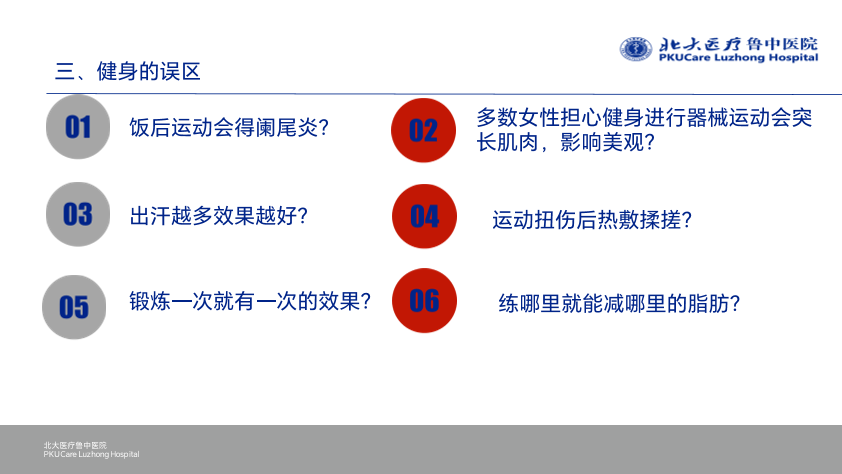 北大医疗鲁中医院
PKUCare Luzhong Hospital

三、健身的误区

01 饭后运动会得阑尾炎？

02 多数女性担心健身进行器械运动会突长肌肉，影响美观？

03 出汗越多效果越好？

04 运动扭伤后热敷揉搓？

05 锻炼一次就有一次的效果？

06 练哪里就能减哪里的脂肪？

北大医疗鲁中医院
PKUCare Luzhong Hospital